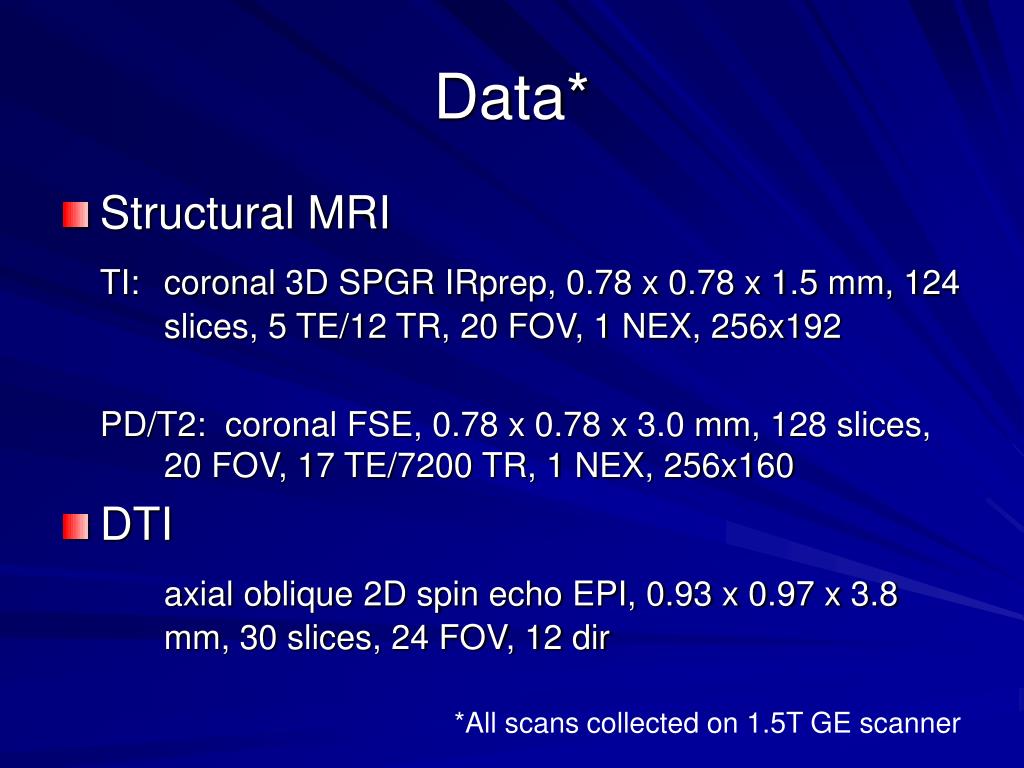 Data*

Structural MRI

TI: coronal 3D SPGR IRprep, 0.78 x 0.78 x 1.5 mm, 124 slices, 5 TE/12 TR, 20 FOV, 1 NEX, 256x192

PD/T2: coronal FSE, 0.78 x 0.78 x 3.0 mm, 128 slices, 20 FOV, 17 TE/7200 TR, 1 NEX, 256x160

DTI

axial oblique 2D spin echo EPI, 0.93 x 0.97 x 3.8 mm, 30 slices, 24 FOV, 12 dir

*All scans collected on 1.5T GE scanner